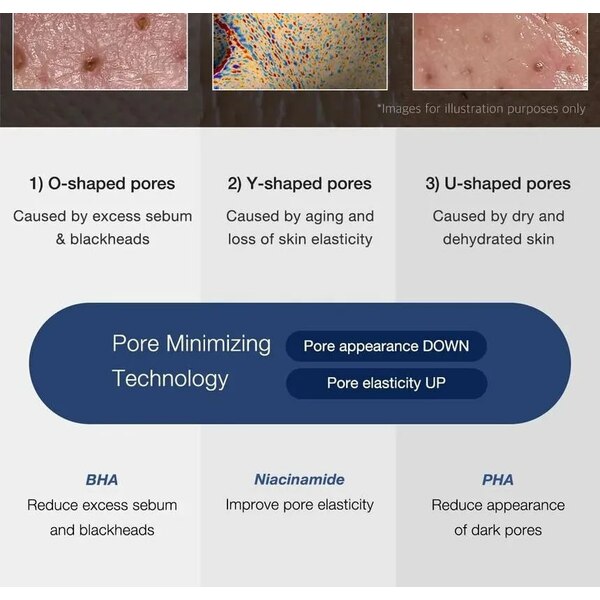 *Images for illustration purposes only

1) O-shaped pores
Caused by excess sebum & blackheads

2) Y-shaped pores
Caused by aging and loss of skin elasticity

3) U-shaped pores
Caused by dry and dehydrated skin

Pore Minimizing Technology

Pore appearance DOWN

Pore elasticity UP

BHA
Reduce excess sebum and blackheads

Niacinamide
Improve pore elasticity

PHA
Reduce appearance of dark pores